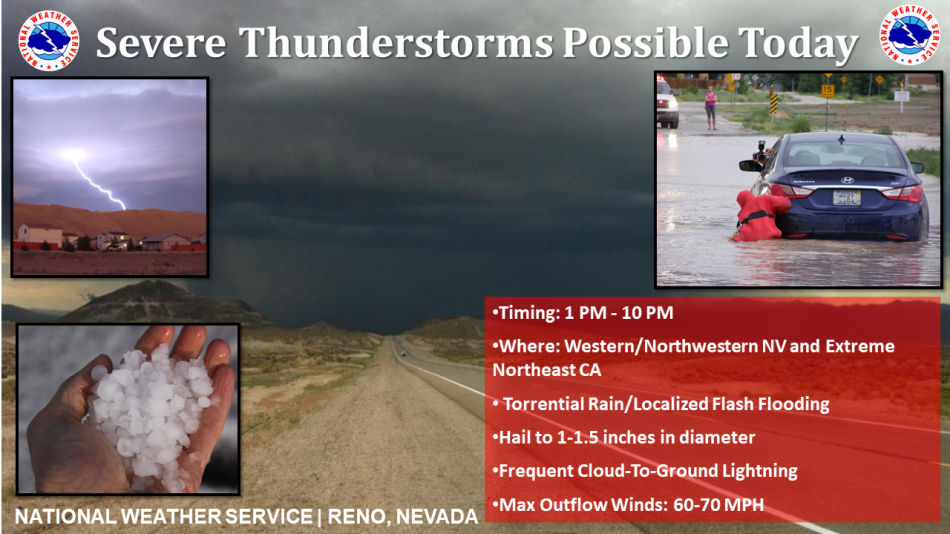 NATIONAL WEATHER SERVICE

Severe Thunderstorms Possible Today

NATIONAL WEATHER SERVICE

•Timing: 1 PM - 10 PM

•Where: Western/Northwestern NV and Extreme Northeast CA

• Torrential Rain/Localized Flash Flooding

•Hail to 1-1.5 inches in diameter

•Frequent Cloud-To-Ground Lightning

•Max Outflow Winds: 60-70 MPH

NATIONAL WEATHER SERVICE | RENO, NEVADA